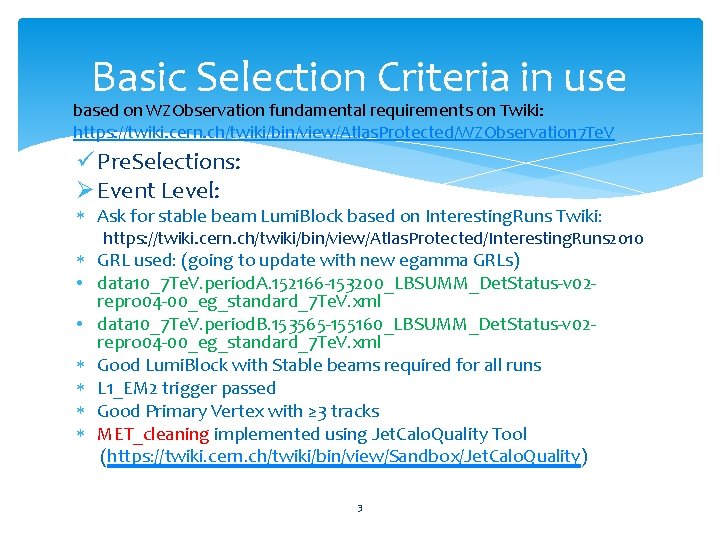 Basic Selection Criteria in use

based on WZObservation fundamental requirements on Twiki: https://twiki.cern.ch/twiki/bin/view/AtlasProtected/WZObservation7TeV

✓ PreSelections:

➢ Event Level:

* Ask for stable beam LumiBlock based on InterestingRuns Twiki:
https://twiki.cern.ch/twiki/bin/view/AtlasProtected/InterestingRuns2010

* GRL used: (going to update with new egamma GRLs)

• data10_7TeV.periodA.152166-153200_LBSUMM_DetStatus-v02-repro04-00_eg_standard_7TeV.xml

• data10_7TeV.periodB.153565-155160_LBSUMM_DetStatus-v02-repro04-00_eg_standard_7TeV.xml

* Good LumiBlock with Stable beams required for all runs

* L1_EM2 trigger passed

* Good Primary Vertex with ≥3 tracks

* MET_cleaning implemented using JetCaloQuality Tool
(https://twiki.cern.ch/twiki/bin/view/Sandbox/JetCaloQuality)

3